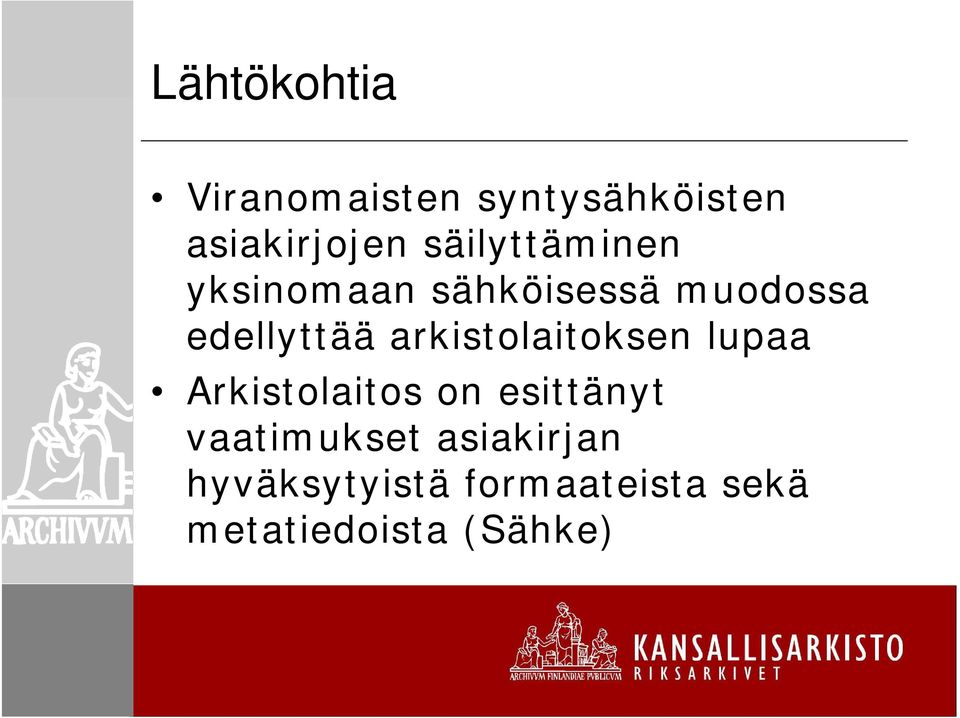 Lähtökohtia

• Viranomaisten syntysähköisten asiakirjojen säilyttäminen yksinomaan sähköisessä muodossa edellyttää arkistolaitoksen lupaa

• Arkistolaitos on esittänyt vaatimukset asiakirjan hyväksytyistä formaateista sekä metatiedoista (Sähke)

ARCHIVVM

ARCHIVVM FINLANDIAE PVBLICVM

KANSALLISARKISTO
RIKSARKIVET